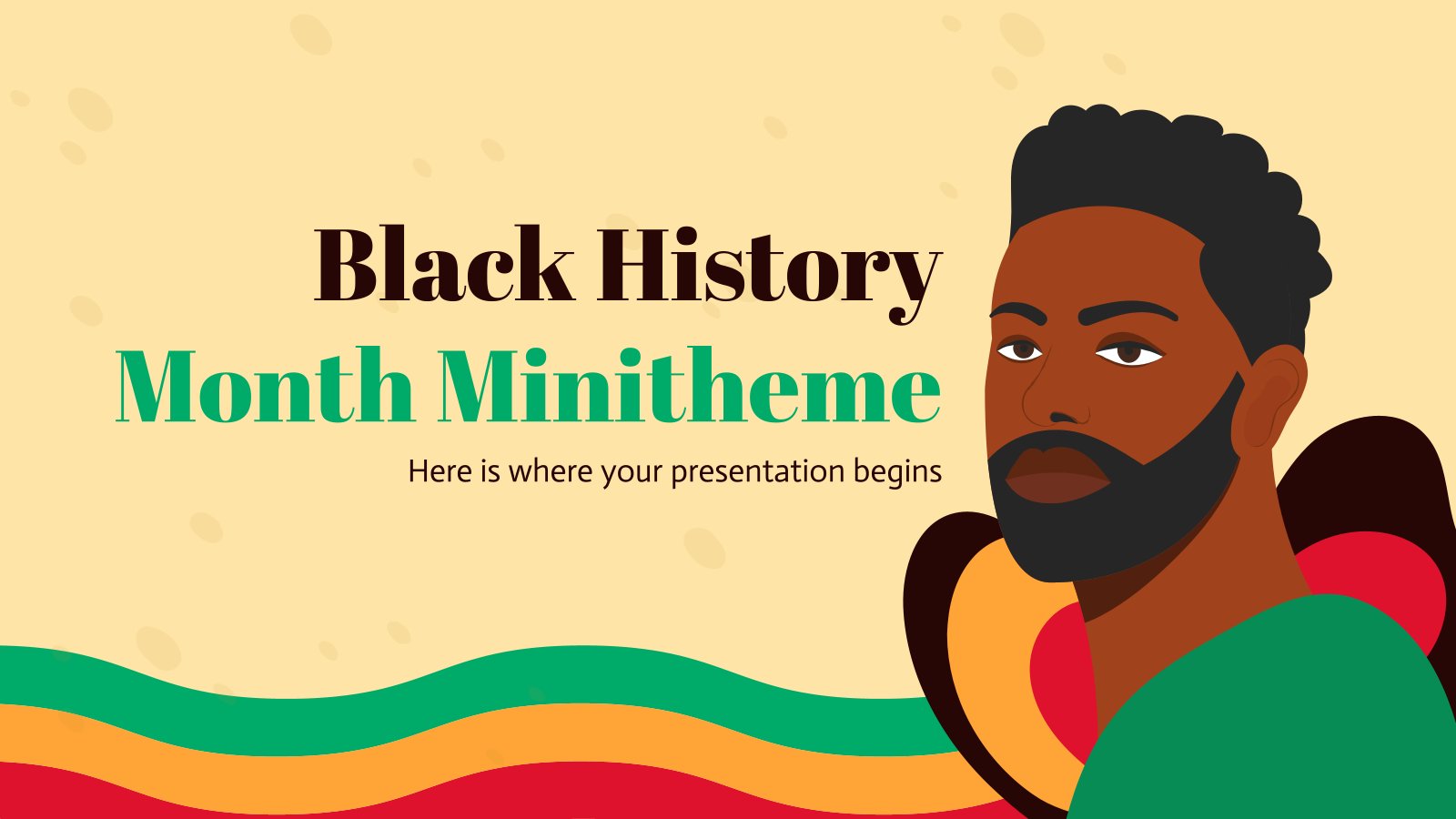 Black History
Month Minitheme

Here is where your presentation begins